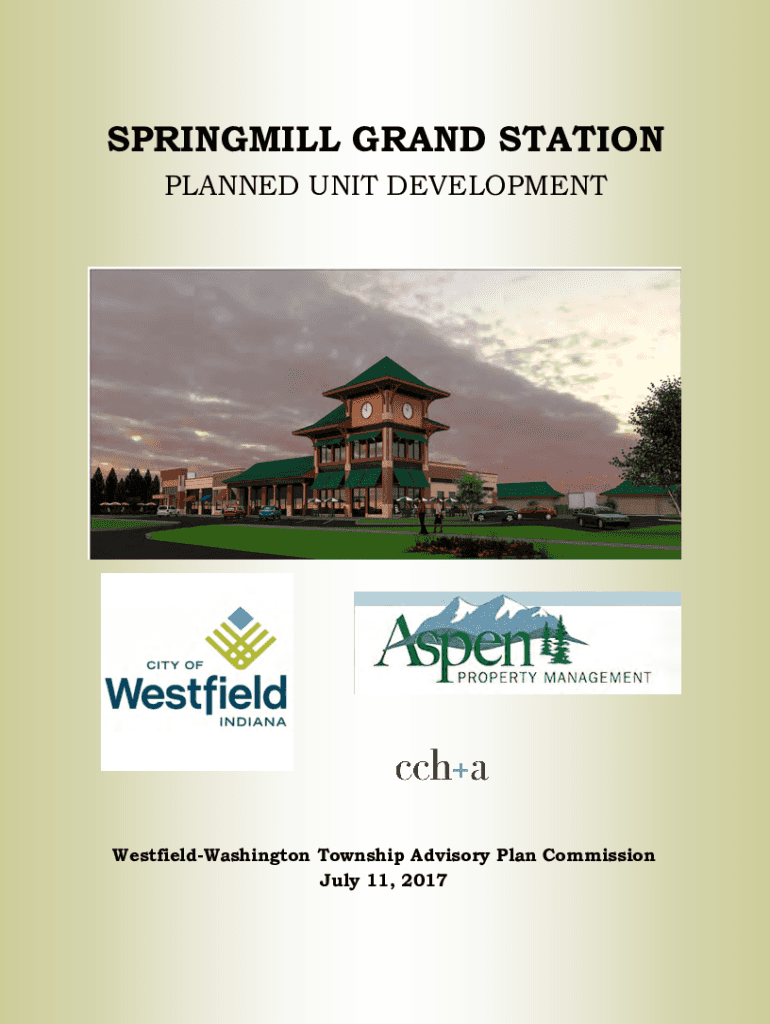 SPRINGMILL GRAND STATION
PLANNED UNIT DEVELOPMENT

CITY OF
Westfield
INDIANA

Aspen
PROPERTY MANAGEMENT

cch+a

Westfield-Washington Township Advisory Plan Commission
July 11, 2017